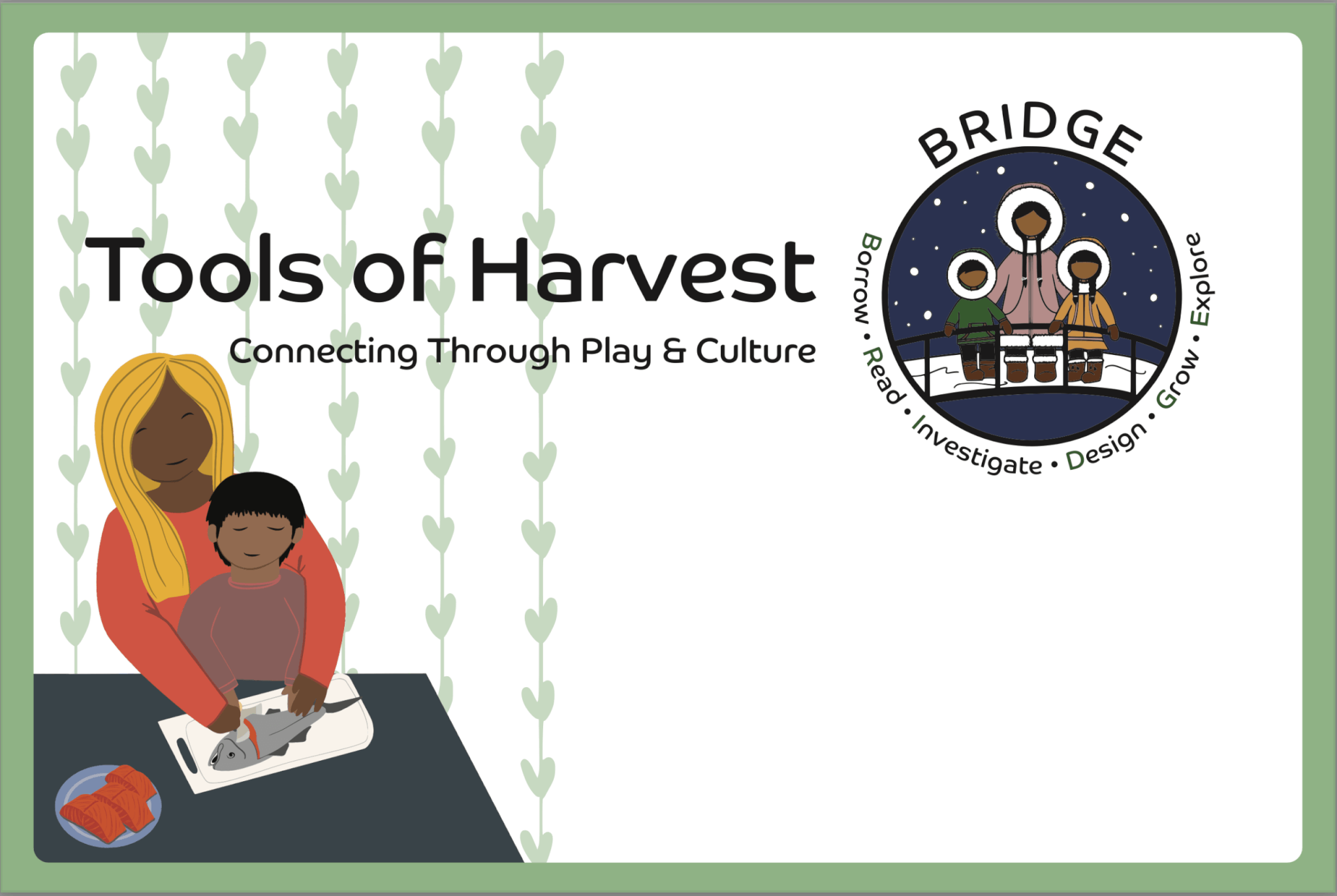 Tools of Harvest

Connecting Through Play & Culture

BRIDGE

Borrow • Read • Investigate • Design • Grow • Explore